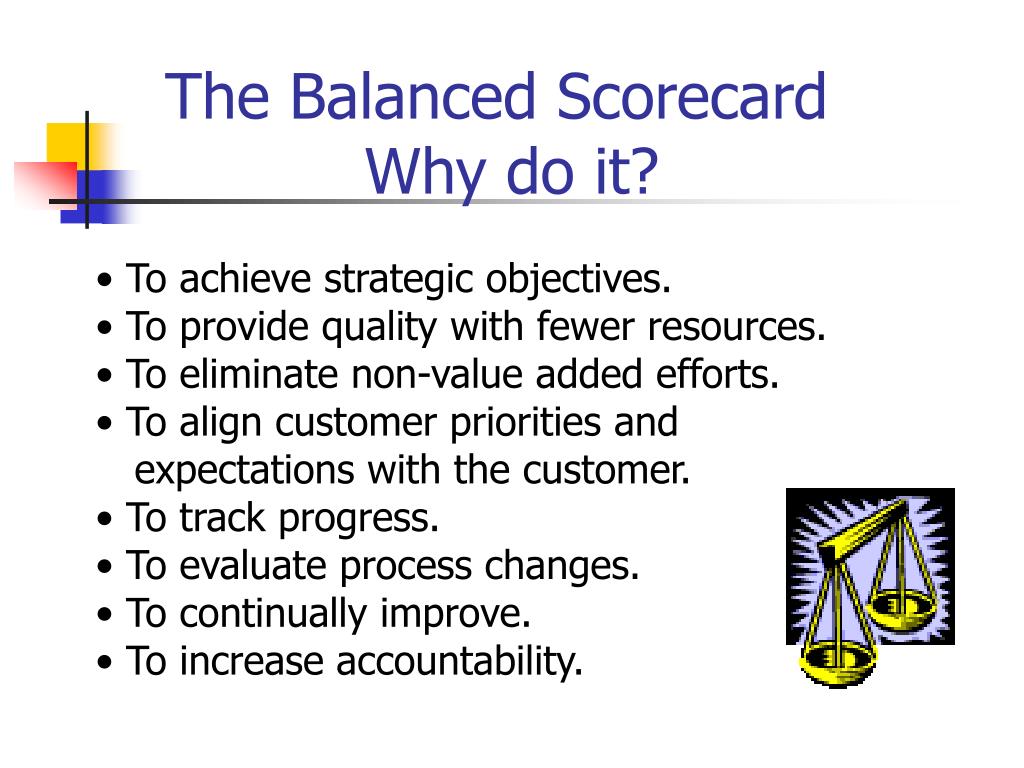 The Balanced Scorecard
Why do it?

• To achieve strategic objectives.
• To provide quality with fewer resources.
• To eliminate non-value added efforts.
• To align customer priorities and expectations with the customer.
• To track progress.
• To evaluate process changes.
• To continually improve.
• To increase accountability.